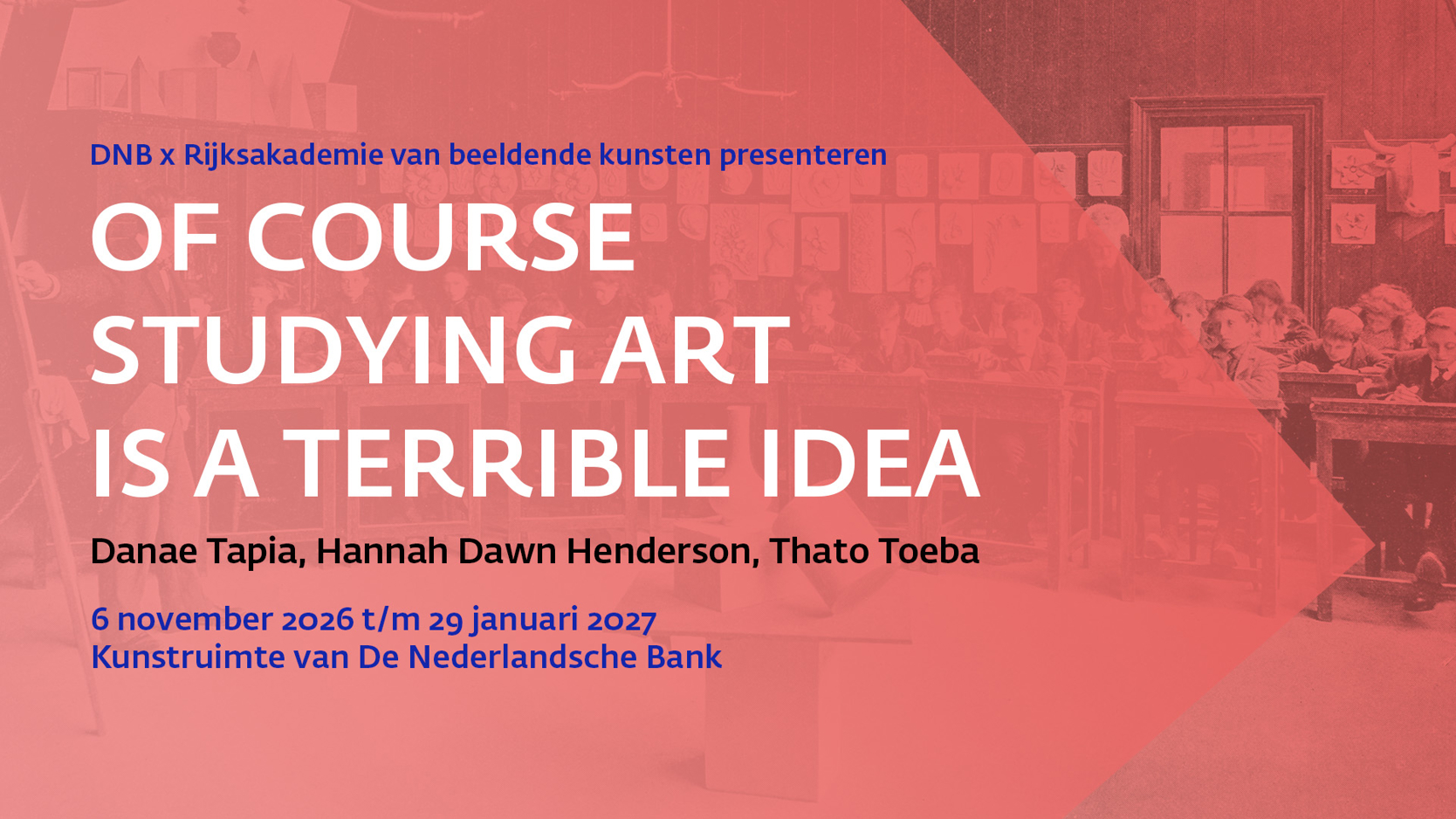 DNB x Rijksakademie van beeldende kunsten presenteren

OF COURSE
STUDYING ART
IS A TERRIBLE IDEA

Danae Tapia, Hannah Dawn Henderson, Thato Toeba

6 november 2026 t/m 29 januari 2027
Kunstruimte van De Nederlandsche Bank